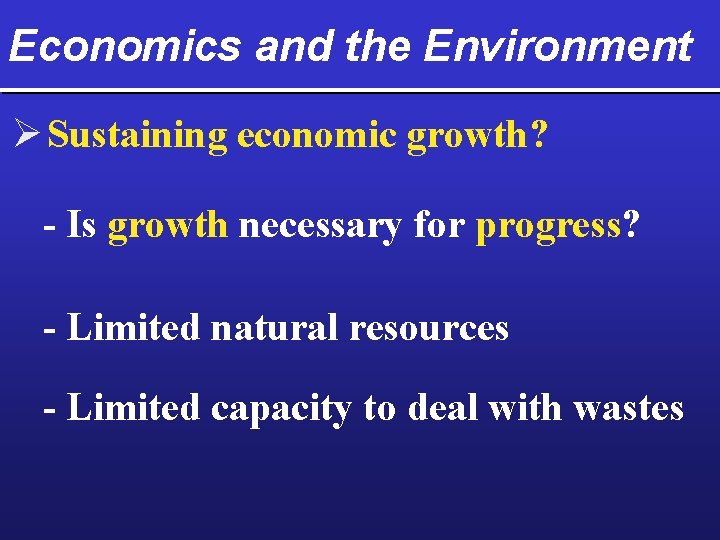 Economics and the Environment

➢ Sustaining economic growth?

- Is growth necessary for progress?

- Limited natural resources

- Limited capacity to deal with wastes